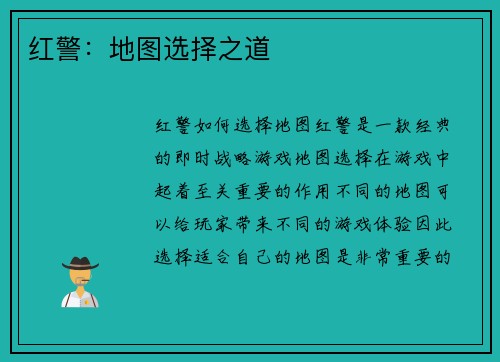 红警：地图选择之道

红警如何选择地图红警是一款经典的即时战略游戏地图选择在游戏中起着至关重要的作用不同的地图可以给玩家带来不同的游戏体验因此选择适合自己的地图是非常重要的